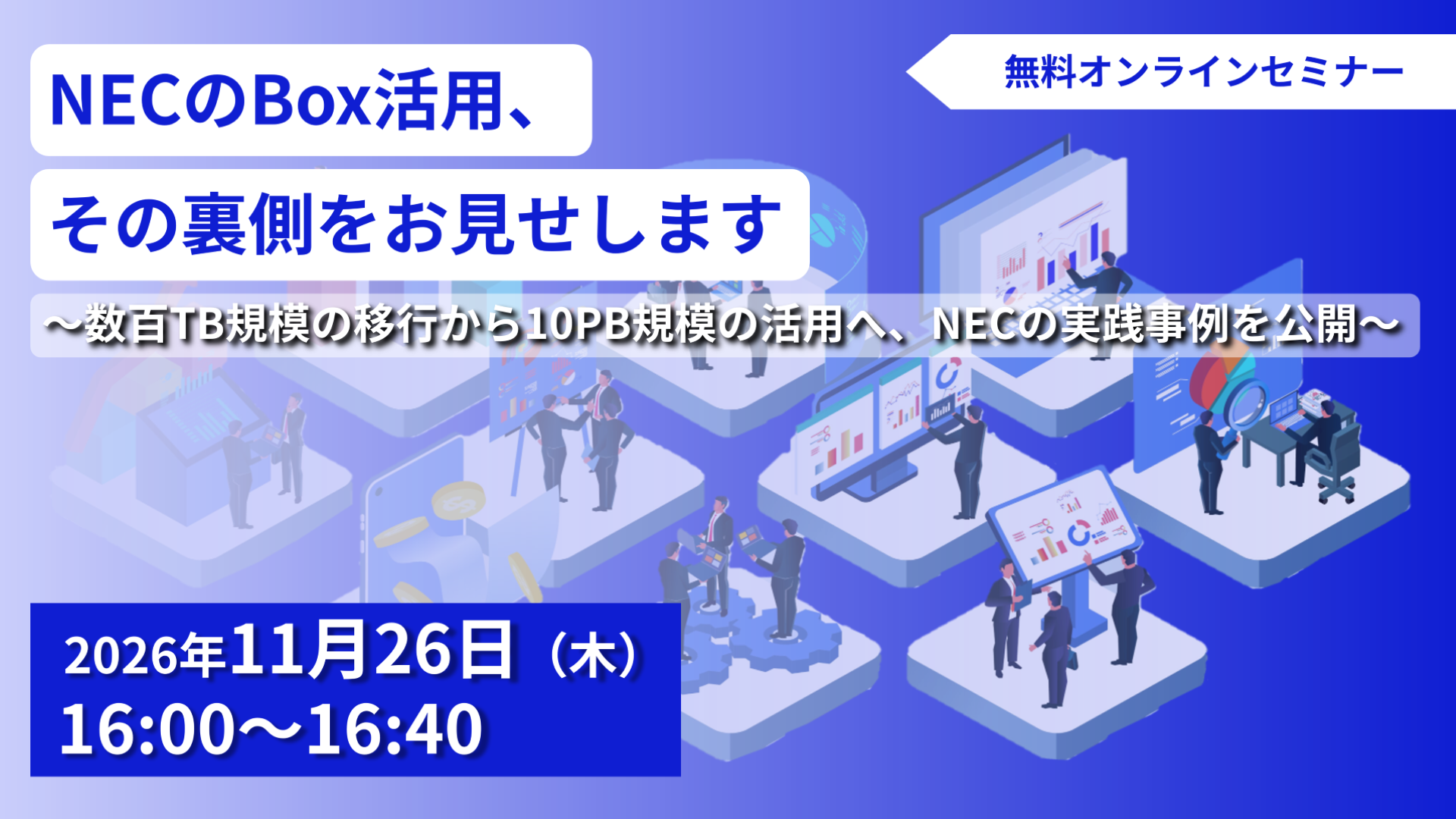 無料オンラインセミナー

NECのBox活用、

その裏側をお見せします

～数百TB規模の移行から10PB規模の活用へ、NECの実践事例を公開～

2026年11月26日（木）
16:00～16:40